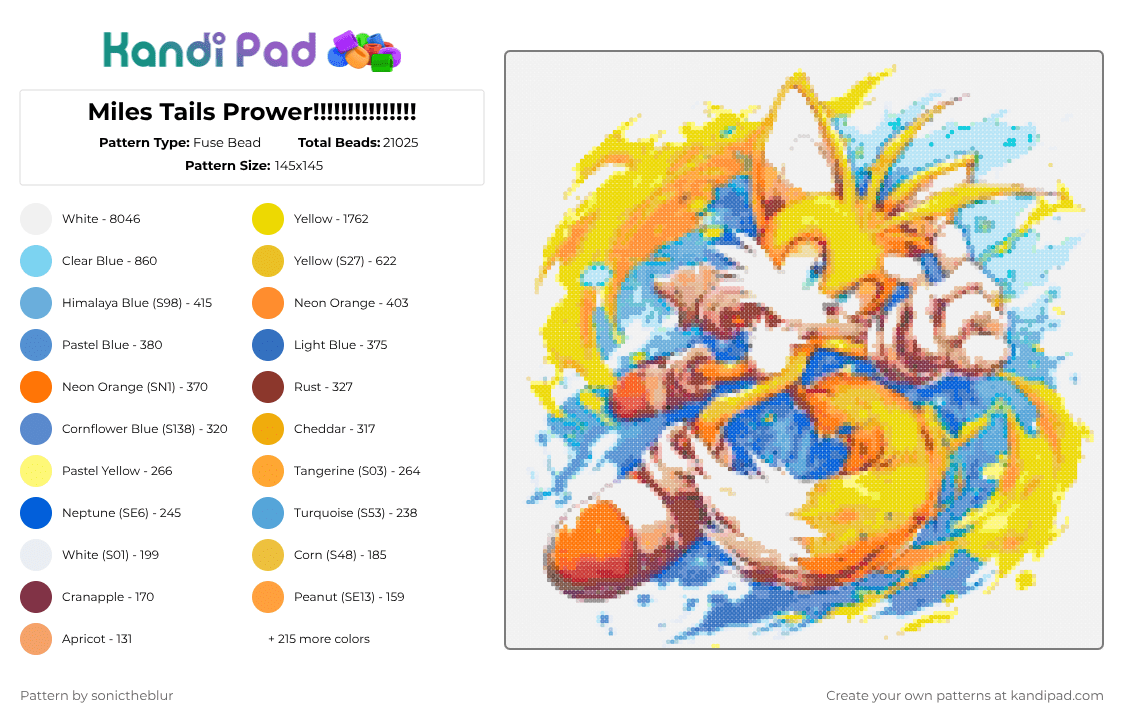 Kandi Pad

Miles Tails Prower!!!!!!!!!!!!!!!

Pattern Type: Fuse Bead Total Beads: 21025
Pattern Size: 145x145

White - 8046
Clear Blue - 860
Himalaya Blue (S98) - 415
Pastel Blue - 380
Neon Orange (SN1) - 370
Cornflower Blue (S138) - 320
Pastel Yellow - 266
Neptune (SE6) - 245
White (S01) - 199
Cranapple - 170
Apricot - 131

Yellow - 1762
Yellow (S27) - 622
Neon Orange - 403
Light Blue - 375
Rust - 327
Cheddar - 317
Tangerine (S03) - 264
Turquoise (S53) - 238
Corn (S48) - 185
Peanut (SE13) - 159
+ 215 more colors

Pattern by sonictheblur

Create your own patterns at kandipad.com